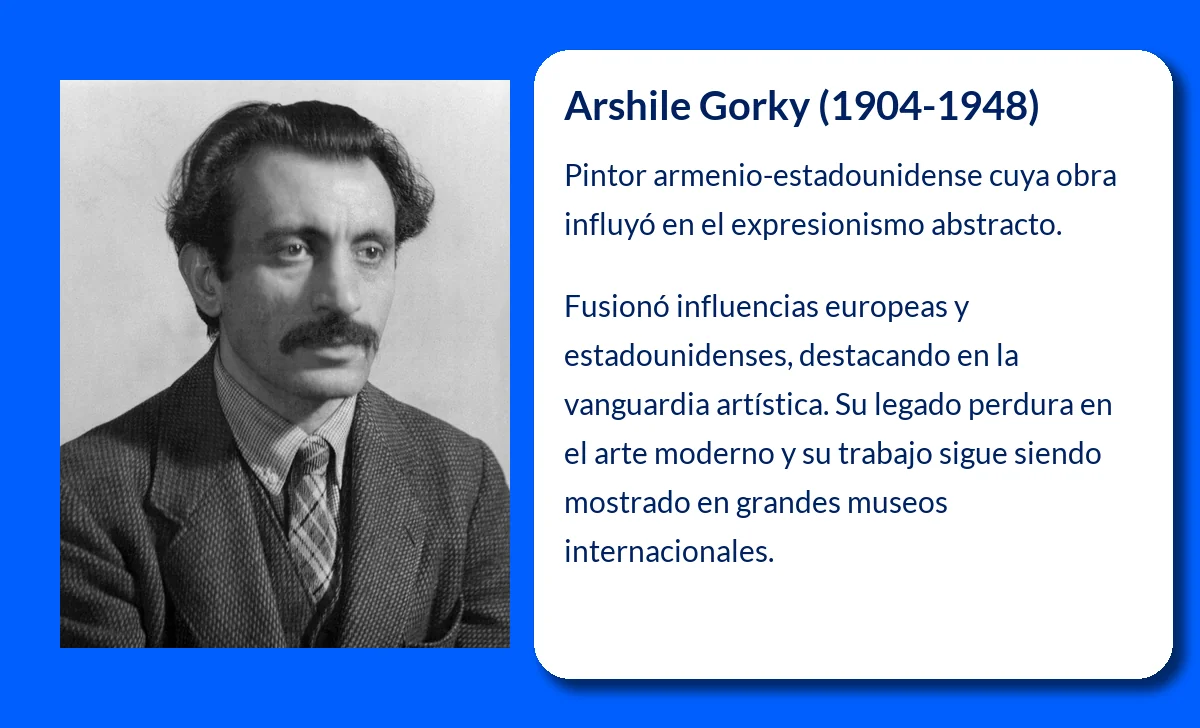 Arshile Gorky (1904-1948)

Pintor armenio-estadounidense cuya obra influyó en el expresionismo abstracto.

Fusionó influencias europeas y estadounidenses, destacando en la vanguardia artística. Su legado perdura en el arte moderno y su trabajo sigue siendo mostrado en grandes museos internacionales.